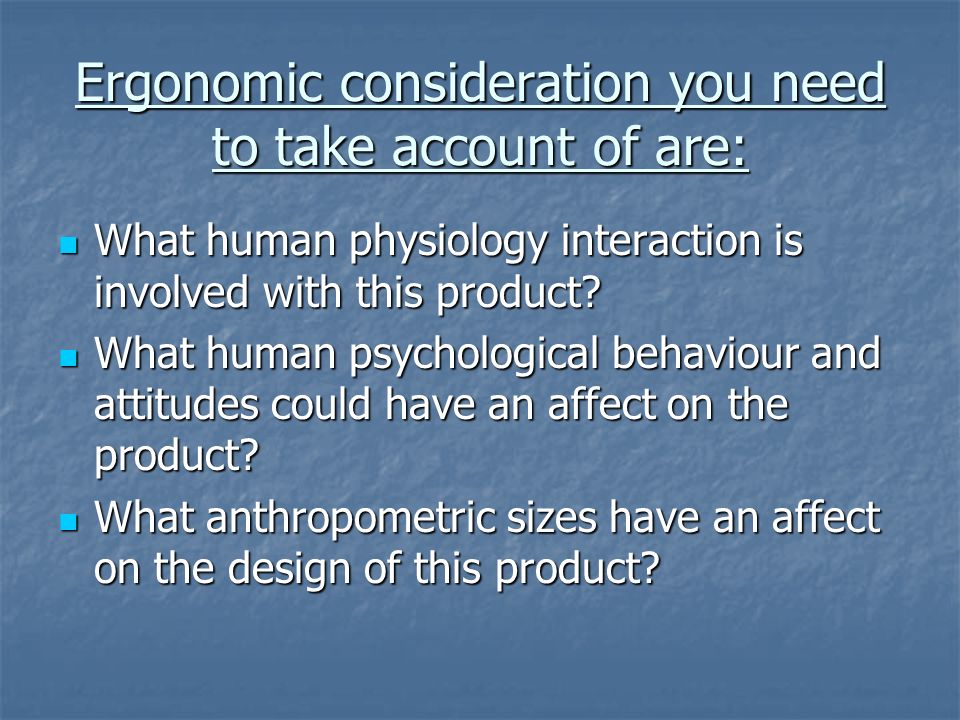 Ergonomic consideration you need to take account of are:

- What human physiology interaction is involved with this product?
- What human psychological behaviour and attitudes could have an affect on the product?
- What anthropometric sizes have an affect on the design of this product?